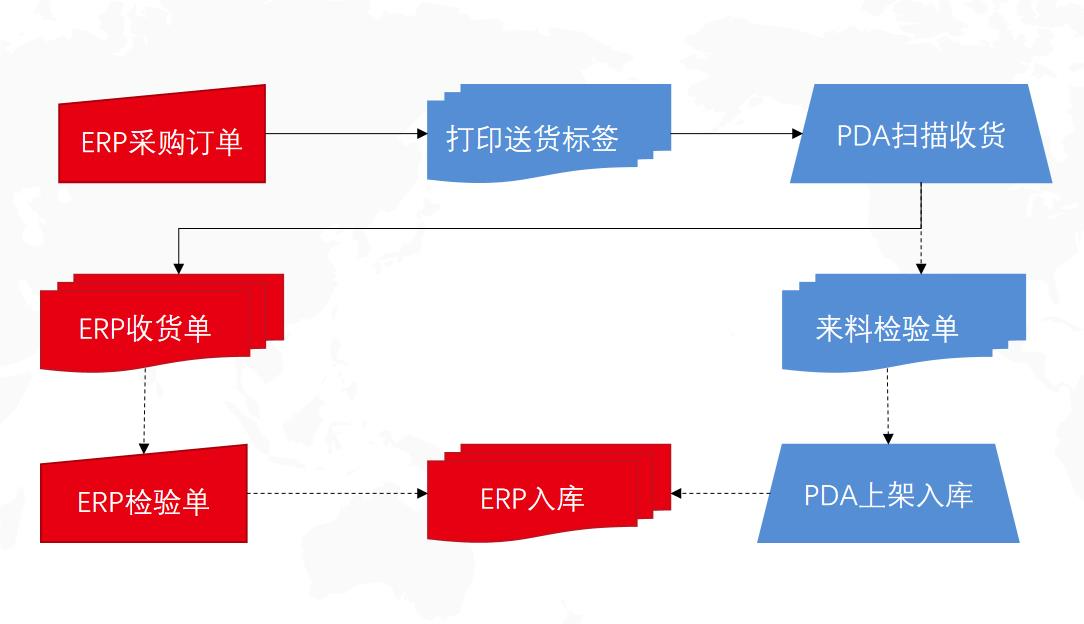 ERP采购订单

打印送货标签

PDA扫描收货

ERP收货单

来料检验单

ERP检验单

ERP入库

PDA上架入库